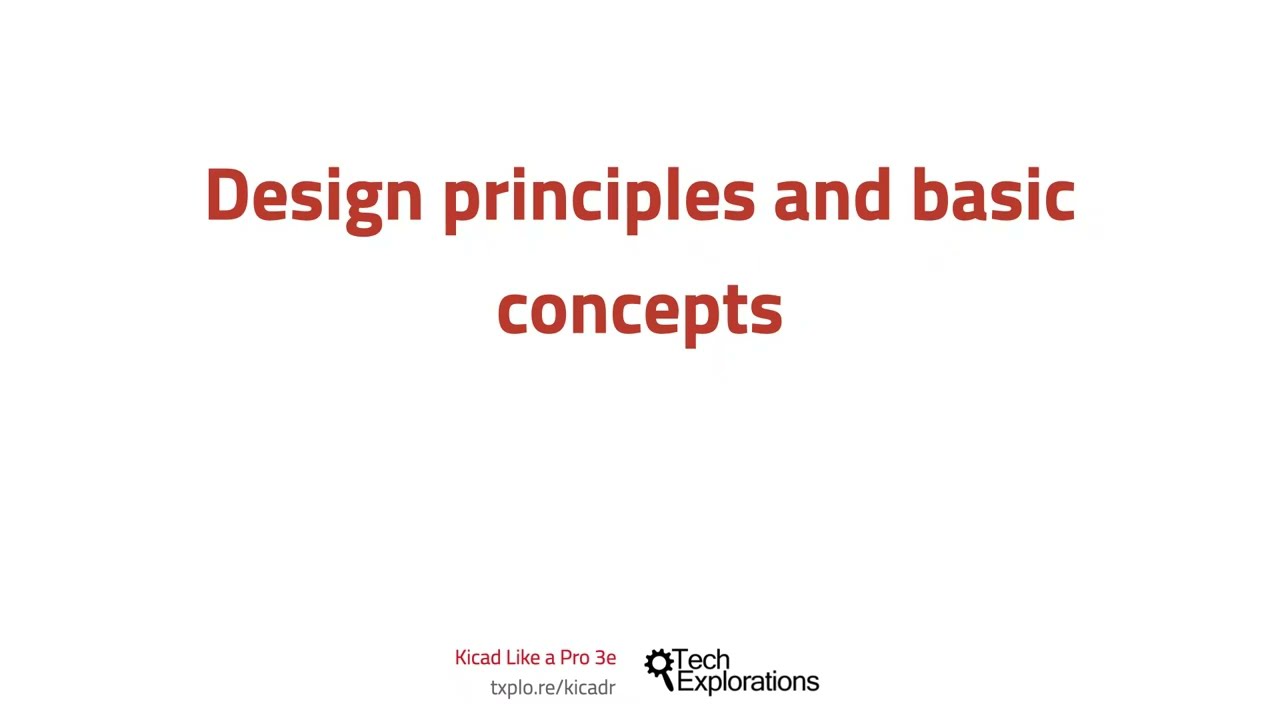 Design principles and basic concepts

Kicad Like a Pro 3e
txplo.re/kicadr

Tech Explorations